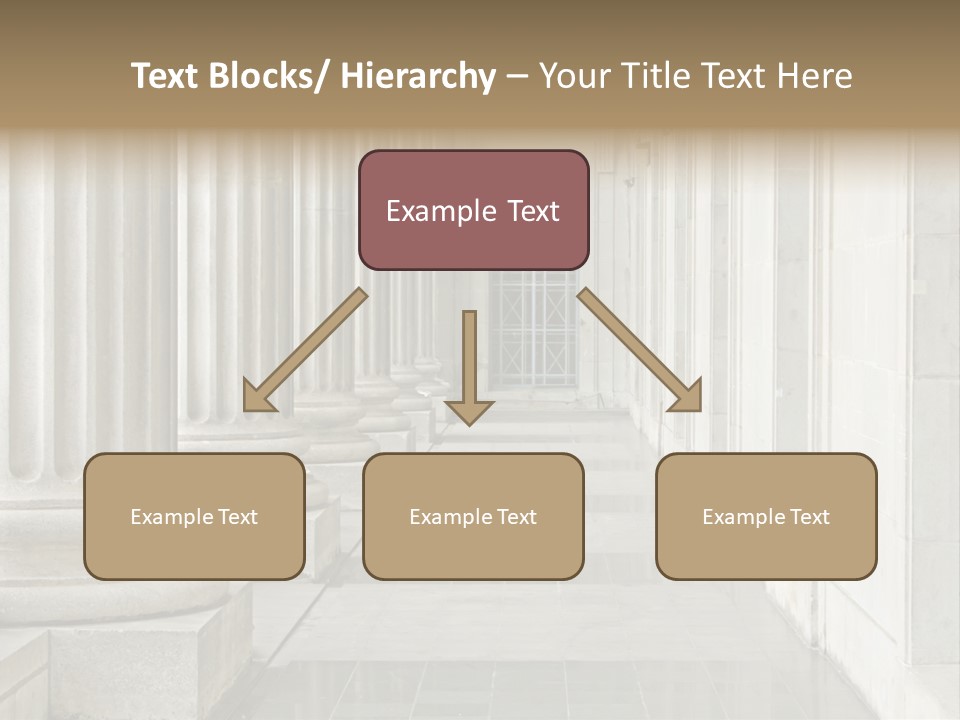 Text Blocks/ Hierarchy – Your Title Text Here

Example Text

Example Text

Example Text

Example Text